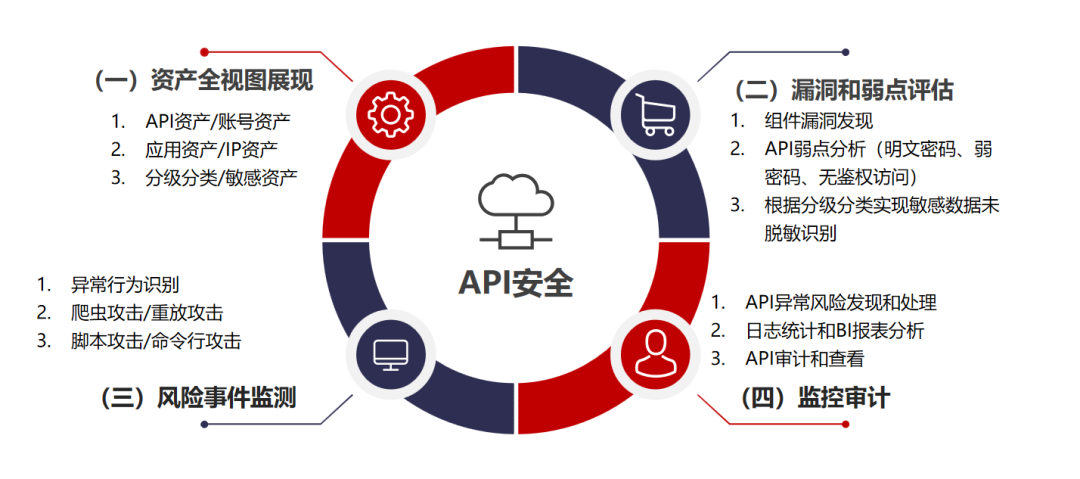 （一）资产全视图展现

1. API资产/账号资产
2. 应用资产/IP资产
3. 分级分类/敏感资产

（二）漏洞和弱点评估

1. 组件漏洞发现
2. API弱点分析（明文密码、弱密码、无鉴权访问）
3. 根据分级分类实现敏感数据未脱敏识别

API安全

1. 异常行为识别
2. 爬虫攻击/重放攻击
3. 脚本攻击/命令行攻击

（三）风险事件监测

1. API异常风险发现和处理
2. 日志统计和BI报表分析
3. API审计和查看

（四）监控审计